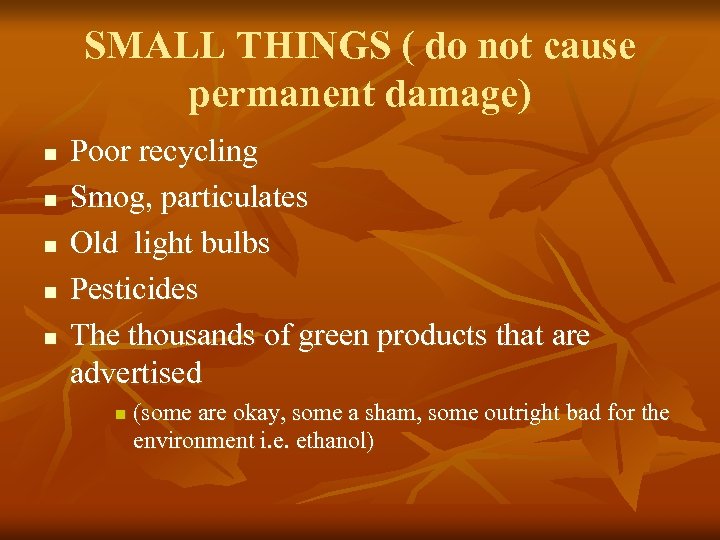 SMALL THINGS ( do not cause permanent damage)

- Poor recycling
- Smog, particulates
- Old  light bulbs
- Pesticides
- The thousands of green products that are advertised
  - (some are okay, some a sham, some outright bad for the environment i.e. ethanol)